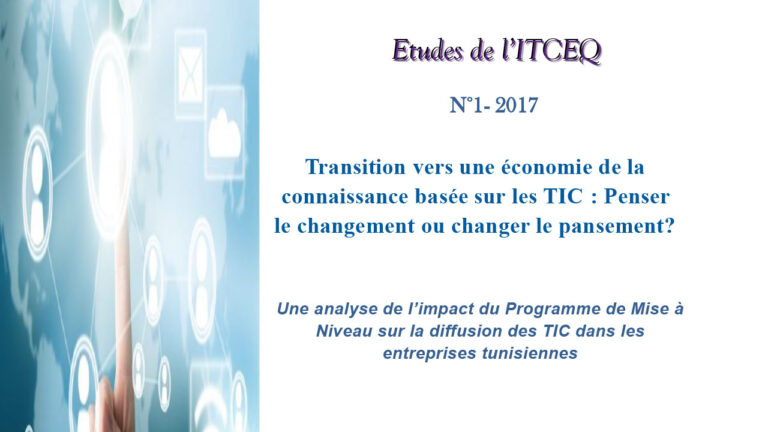 Etudes de l'ITCEQ

N°1- 2017

Transition vers une économie de la connaissance basée sur les TIC : Penser le changement ou changer le pansement?

Une analyse de l'impact du Programme de Mise à Niveau sur la diffusion des TIC dans les entreprises tunisiennes